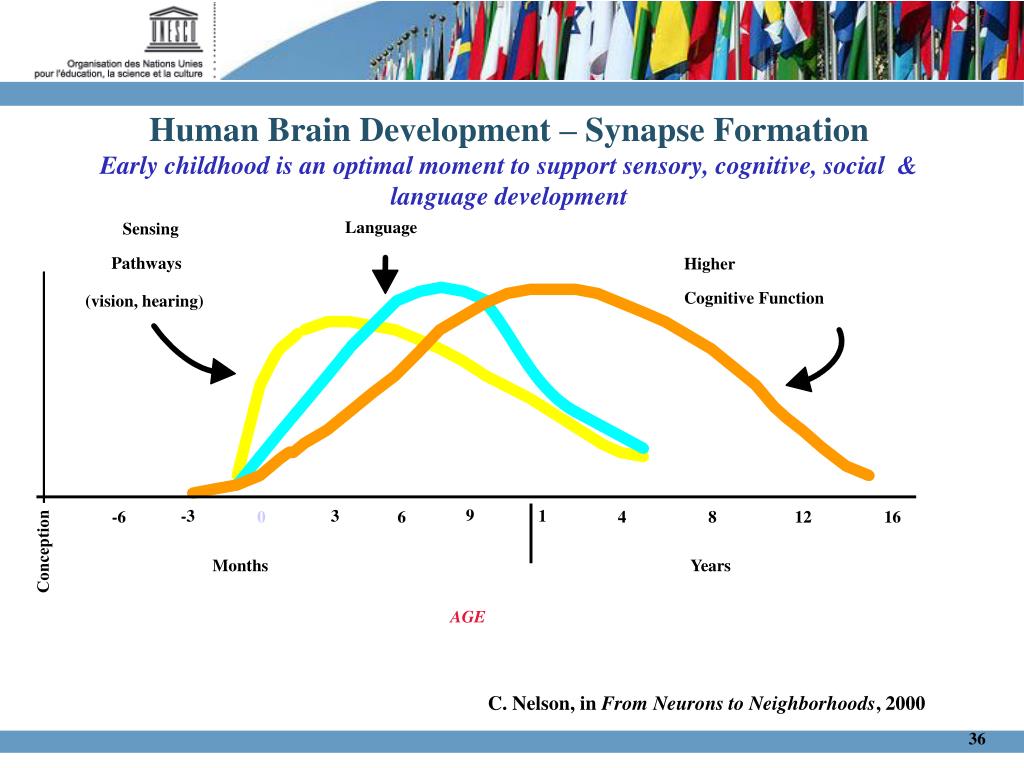 UNESCO

Organisation des Nations Unies pour l'éducation, la science et la culture

Human Brain Development – Synapse Formation

Early childhood is an optimal moment to support sensory, cognitive, social & language development

Sensing

Pathways

(vision, hearing)

Language

Higher

Cognitive Function

Conception

-6

-3

0

3

6

9

1

4

8

12

16

Months

Years

AGE

C. Nelson, in From Neurons to Neighborhoods, 2000

36